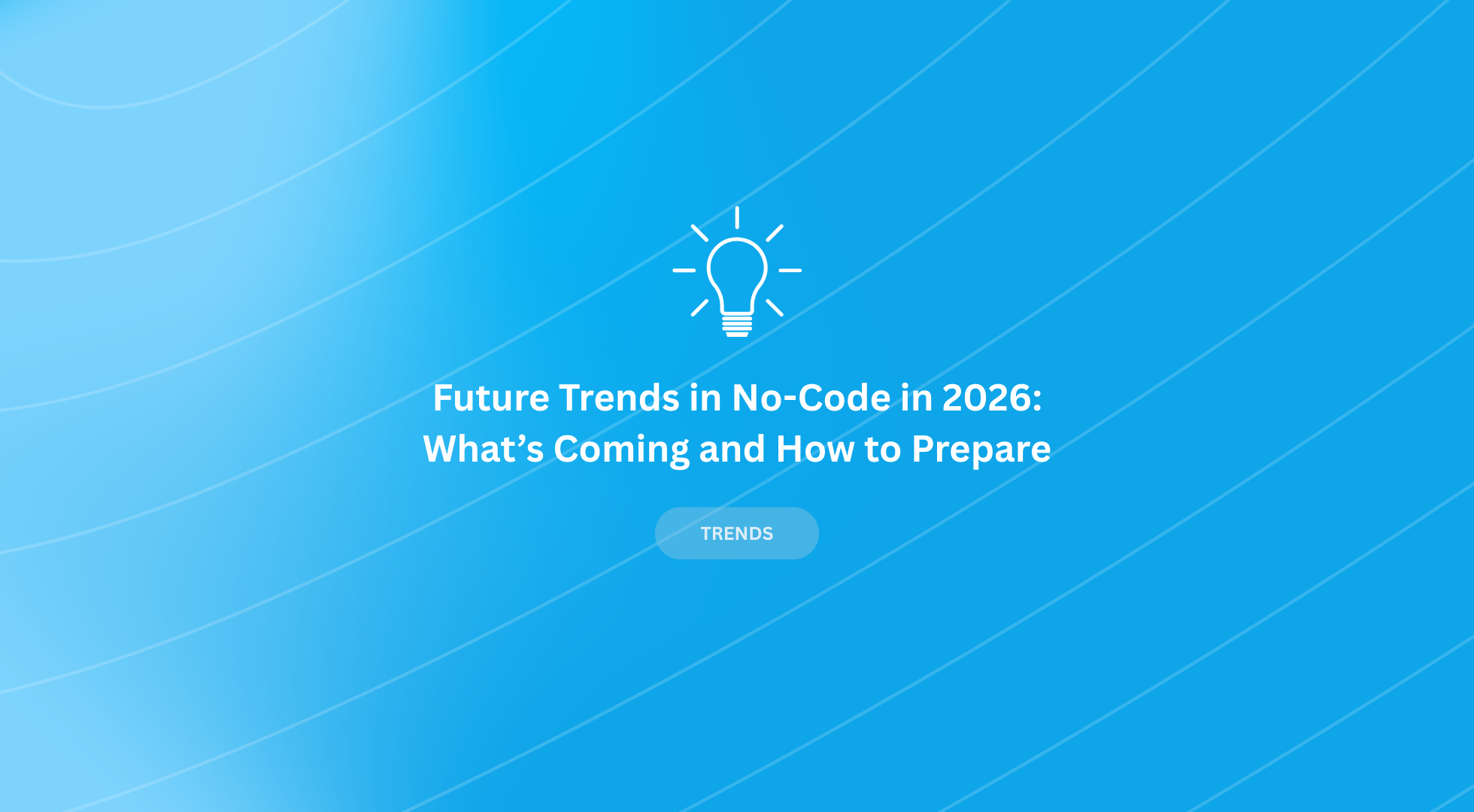 Future Trends in No-Code in 2026: What’s Coming and How to Prepare

TRENDS